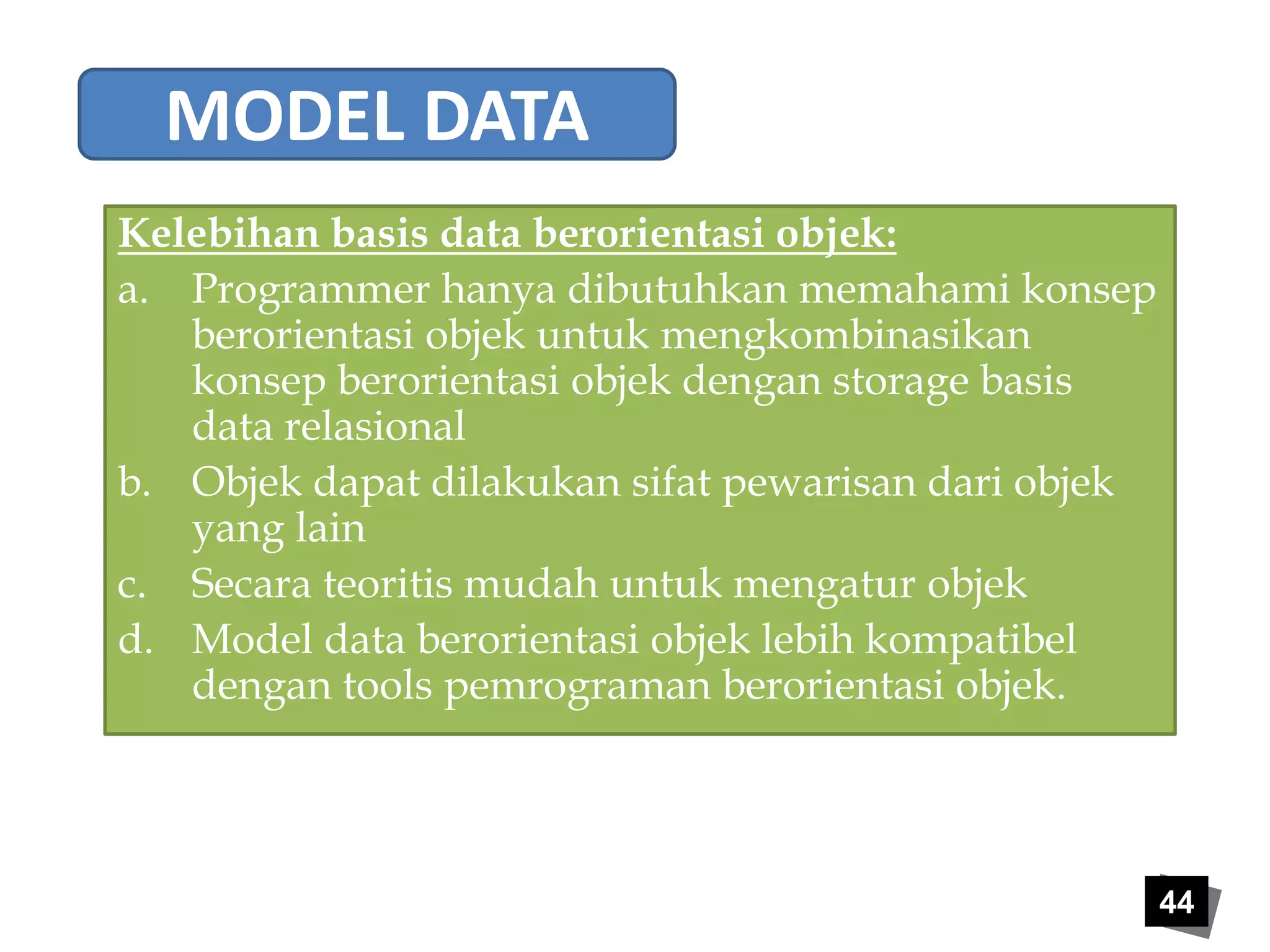 MODEL DATA

Kelebihan basis data berorientasi objek:

a. Programmer hanya dibutuhkan memahami konsep berorientasi objek untuk mengkombinasikan konsep berorientasi objek dengan storage basis data relasional

b. Objek dapat dilakukan sifat pewarisan dari objek yang lain

c. Secara teoritis mudah untuk mengatur objek

d. Model data berorientasi objek lebih kompatibel dengan tools pemrograman berorientasi objek.

44